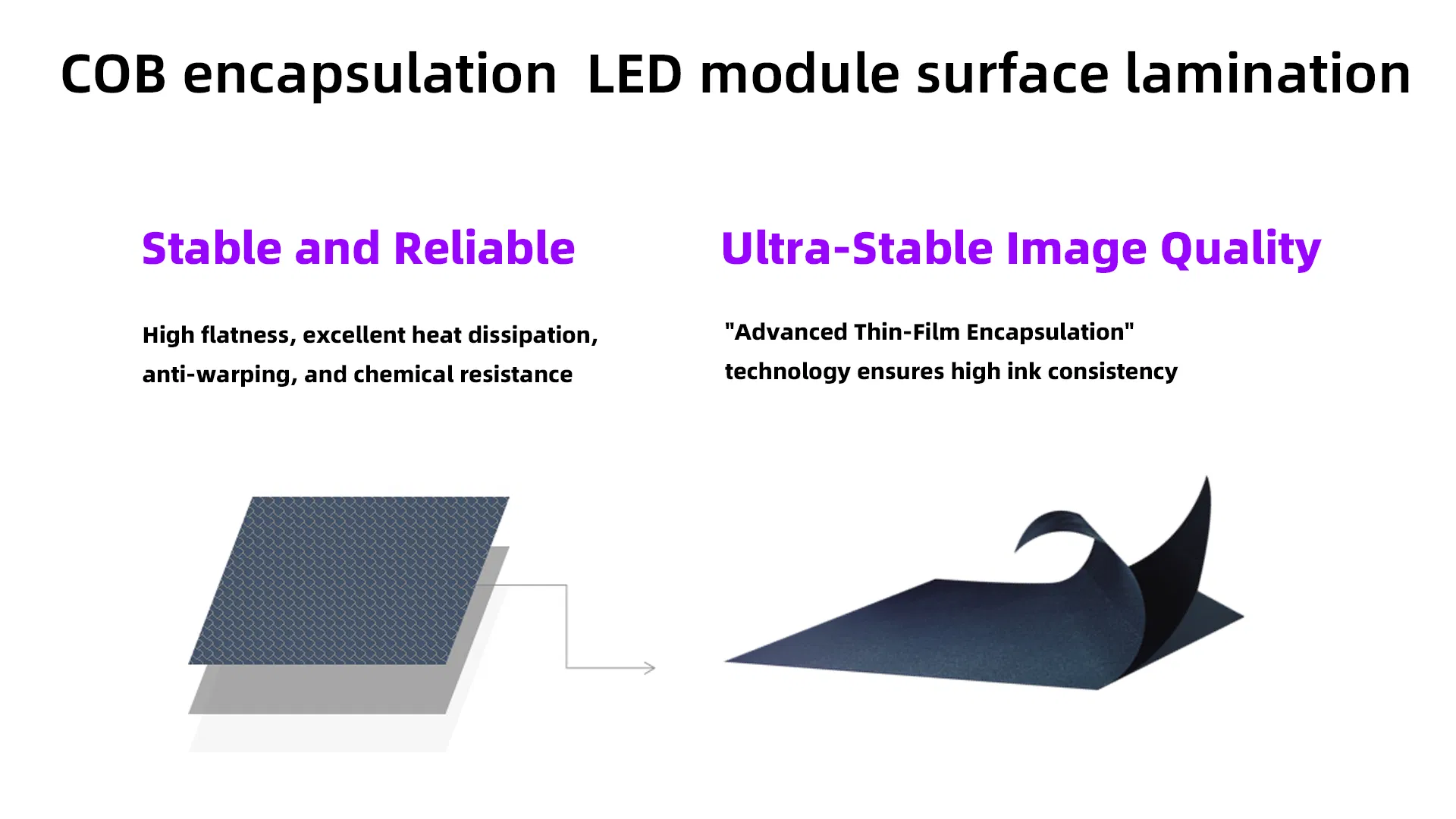 COB encapsulation LED module surface lamination

Stable and Reliable

High flatness, excellent heat dissipation, anti-warping, and chemical resistance

Ultra-Stable Image Quality

"Advanced Thin-Film Encapsulation" technology ensures high ink consistency